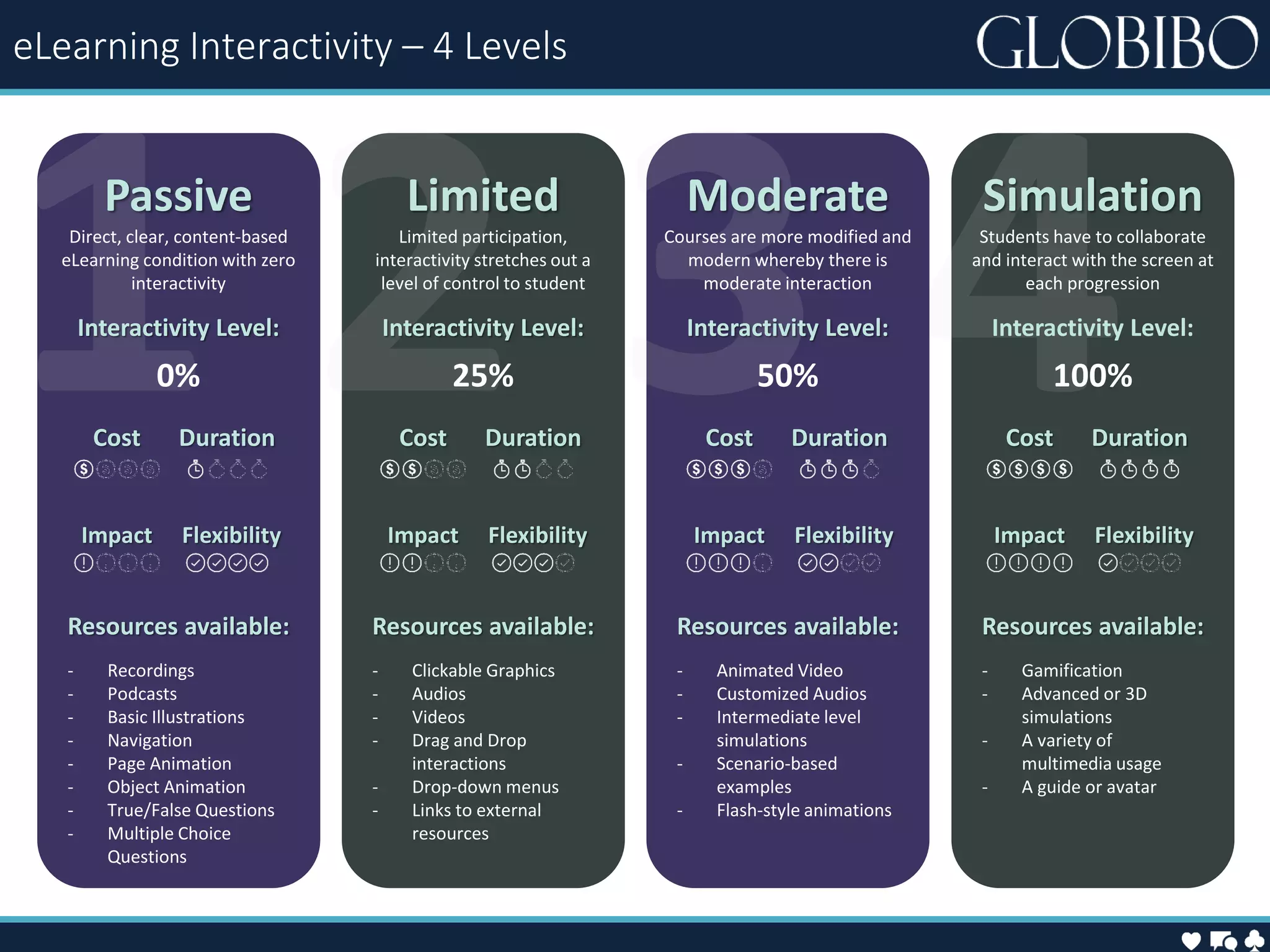 eLearning Interactivity – 4 Levels

GLOBIBO

1

Passive

Direct, clear, content-based eLearning condition with zero interactivity

Interactivity Level:

0%

Cost

Duration

Impact

Flexibility

Resources available:

- Recordings
- Podcasts
- Basic Illustrations
- Navigation
- Page Animation
- Object Animation
- True/False Questions
- Multiple Choice Questions

2

Limited

Limited participation, interactivity stretches out a level of control to student

Interactivity Level:

25%

Cost

Duration

Impact

Flexibility

Resources available:

- Clickable Graphics
- Audios
- Videos
- Drag and Drop interactions
- Drop-down menus
- Links to external resources

3

Moderate

Courses are more modified and modern whereby there is moderate interaction

Interactivity Level:

50%

Cost

Duration

Impact

Flexibility

Resources available:

- Animated Video
- Customized Audios
- Intermediate level simulations
- Scenario-based examples
- Flash-style animations

4

Simulation

Students have to collaborate and interact with the screen at each progression

Interactivity Level:

100%

Cost

Duration

Impact

Flexibility

Resources available:

- Gamification
- Advanced or 3D simulations
- A variety of multimedia usage
- A guide or avatar